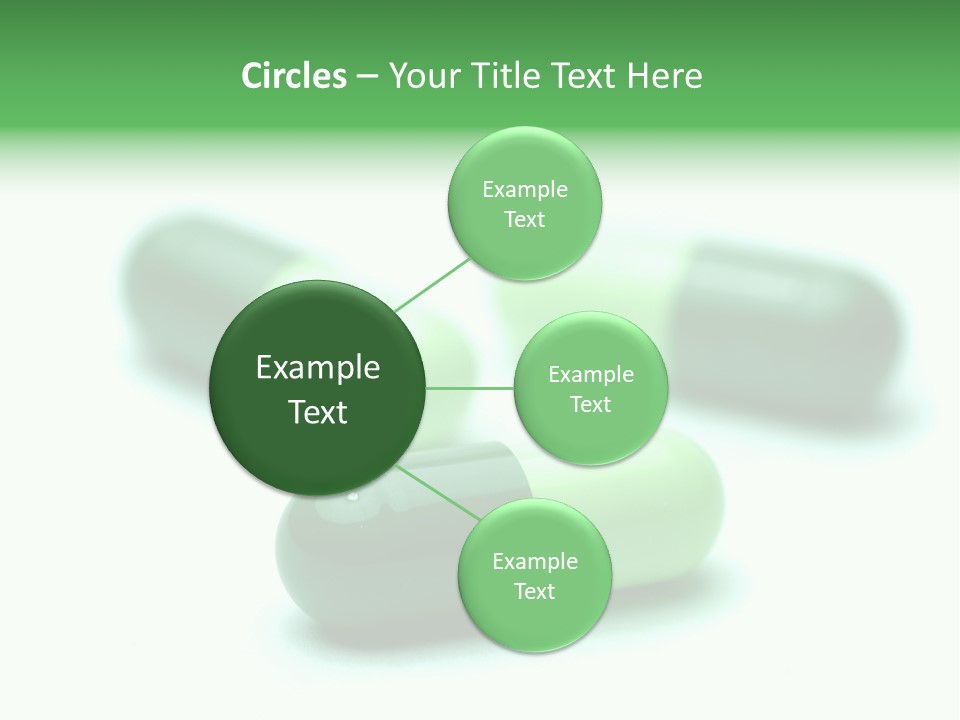 Circles – Your Title Text Here

Example Text

Example Text

Example Text

Example Text